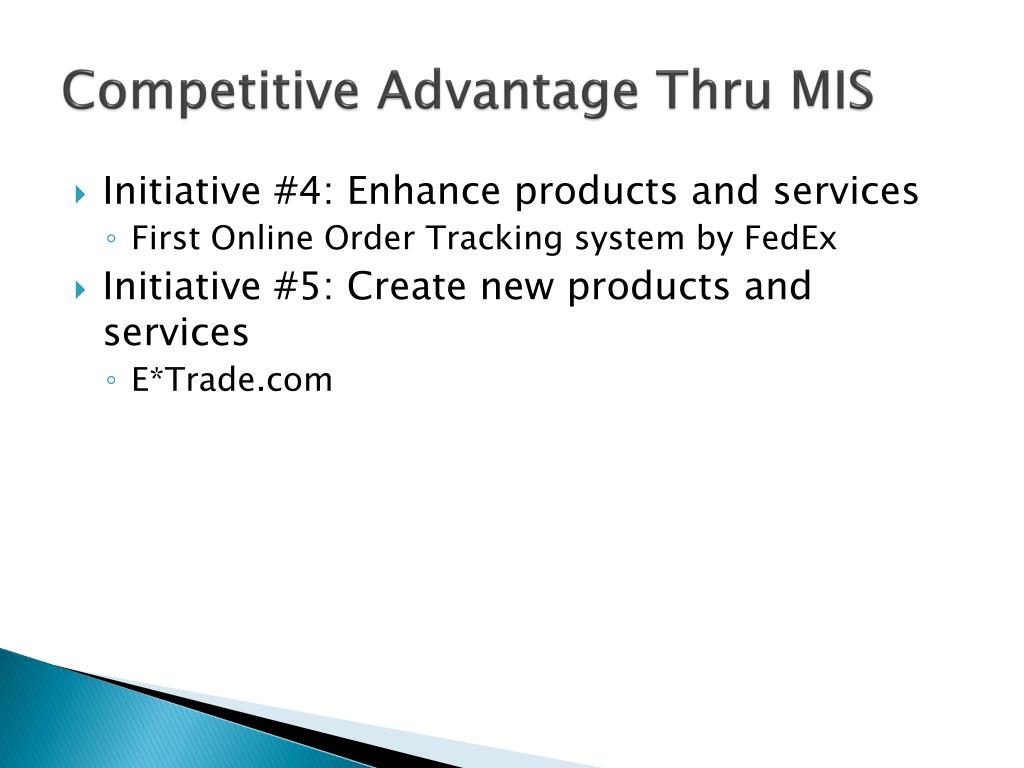 Competitive Advantage Thru MIS

Initiative #4: Enhance products and services
First Online Order Tracking system by FedEx

Initiative #5: Create new products and services
E*Trade.com